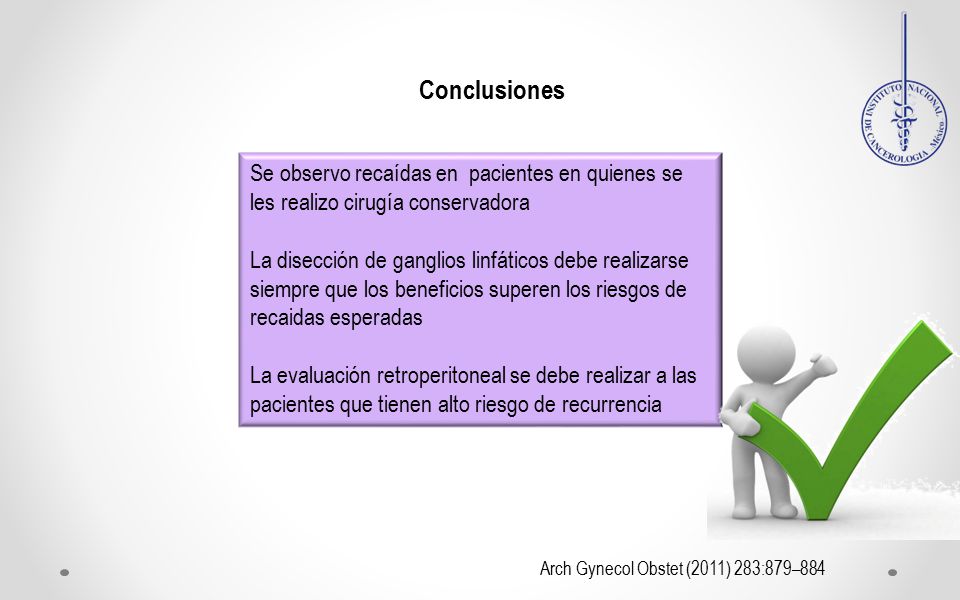 Conclusiones

INSTITUTO NACIONAL DE CANCEROLOGIA México

Se observo recaídas en pacientes en quienes se les realizo cirugía conservadora

La disección de ganglios linfáticos debe realizarse siempre que los beneficios superen los riesgos de recaidas esperadas

La evaluación retroperitoneal se debe realizar a las pacientes que tienen alto riesgo de recurrencia

Arch Gynecol Obstet (2011) 283:879–884